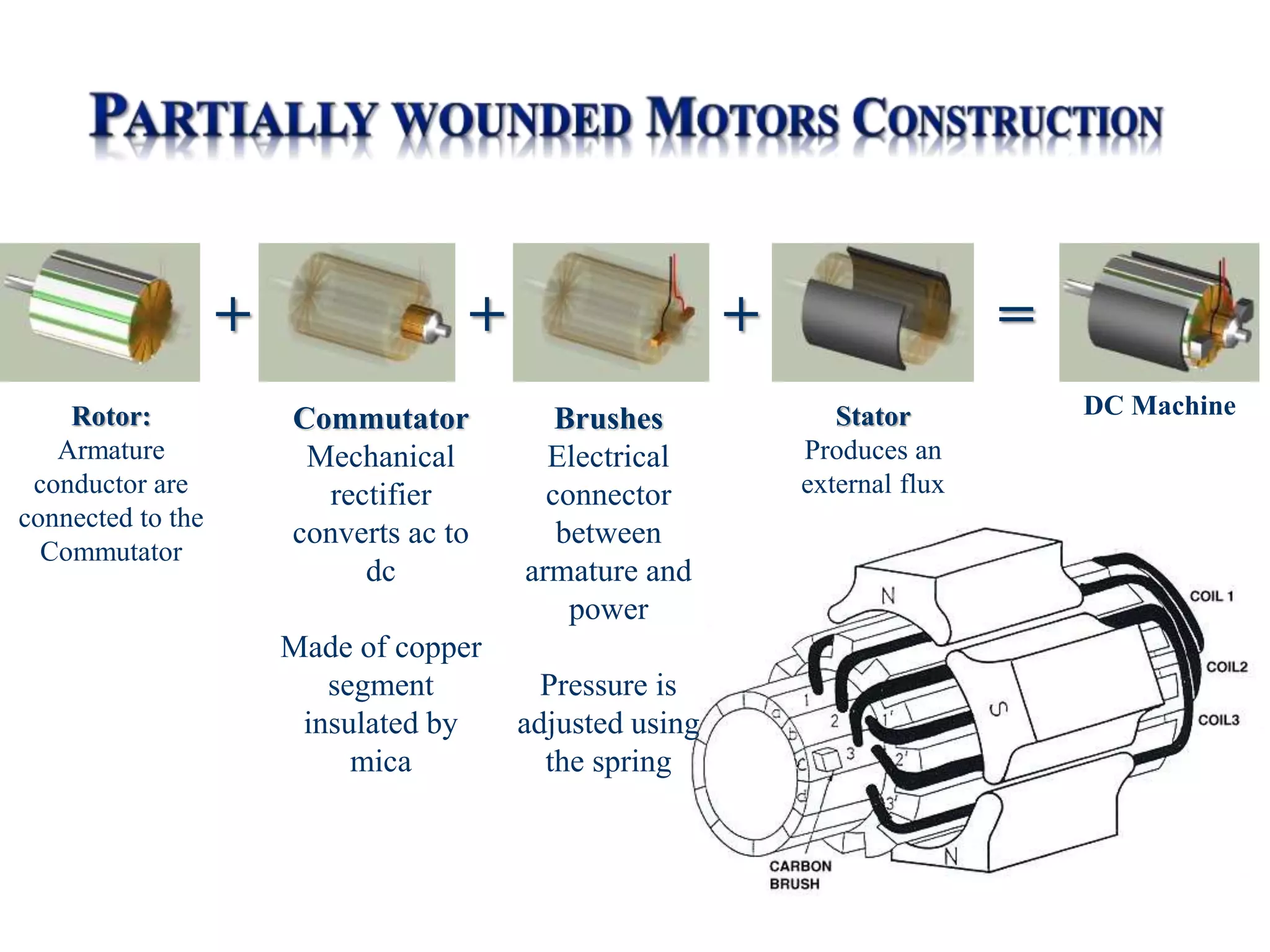 PARTIALLY WOUNDED MOTORS CONSTRUCTION

+ + + =

Rotor:
Armature conductor are connected to the Commutator

Commutator
Mechanical rectifier converts ac to dc

Made of copper segment insulated by mica

Brushes
Electrical connector between armature and power

Pressure is adjusted using the spring

Stator
Produces an external flux

DC Machine

N
S
N
COIL 1
COIL2
COIL3
1
2
3
1'
2'
3'
a
b
c
d
CARBON BRUSH